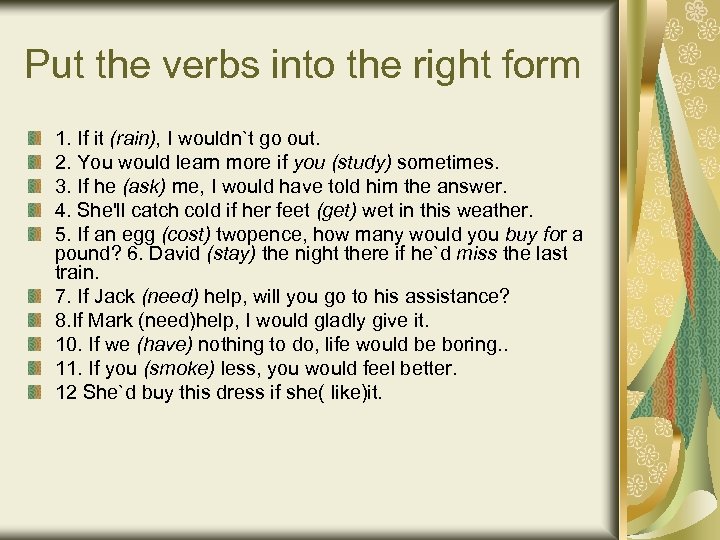 Put the verbs into the right form

1. If it (rain), I wouldn`t go out.
2. You would learn more if you (study) sometimes.
3. If he (ask) me, I would have told him the answer.
4. She'll catch cold if her feet (get) wet in this weather.
5. If an egg (cost) twopence, how many would you buy for a pound? 6. David (stay) the night there if he`d miss the last train.
7. If Jack (need) help, will you go to his assistance?
8.If Mark (need)help, I would gladly give it.
10. If we (have) nothing to do, life would be boring..
11. If you (smoke) less, you would feel better.
12 She`d buy this dress if she( like)it.